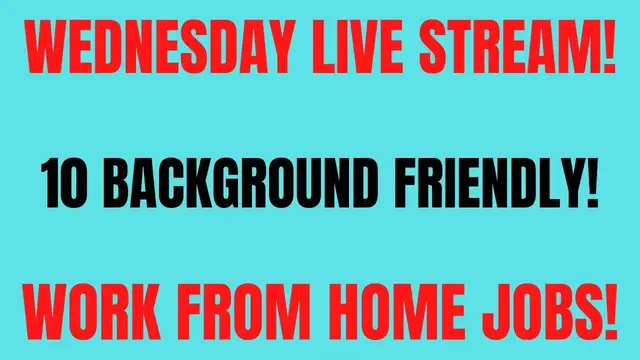 WEDNESDAY LIVE STREAM!

10 BACKGROUND FRIENDLY!

WORK FROM HOME JOBS!